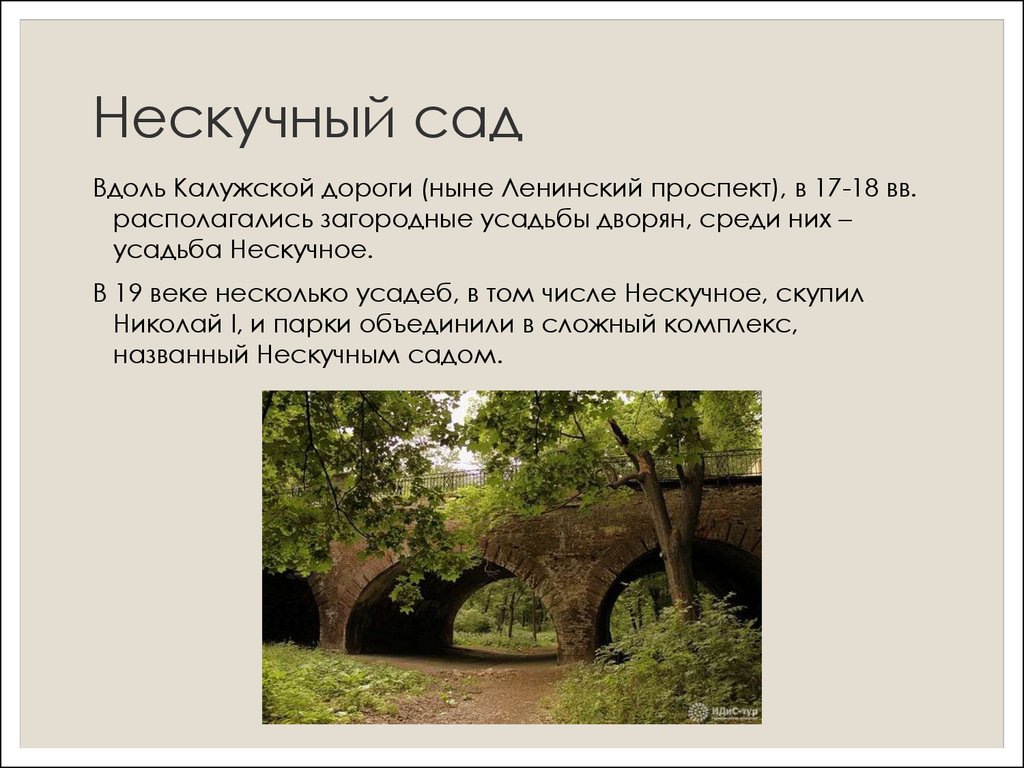 Нескучный сад

Вдоль Калужской дороги (ныне Ленинский проспект), в 17-18 вв. располагались загородные усадьбы дворян, среди них – усадьба Нескучное.

В 19 веке несколько усадеб, в том числе Нескучное, скупил Николай I, и парки объединили в сложный комплекс, названный Нескучным садом.

ИДиС-тур